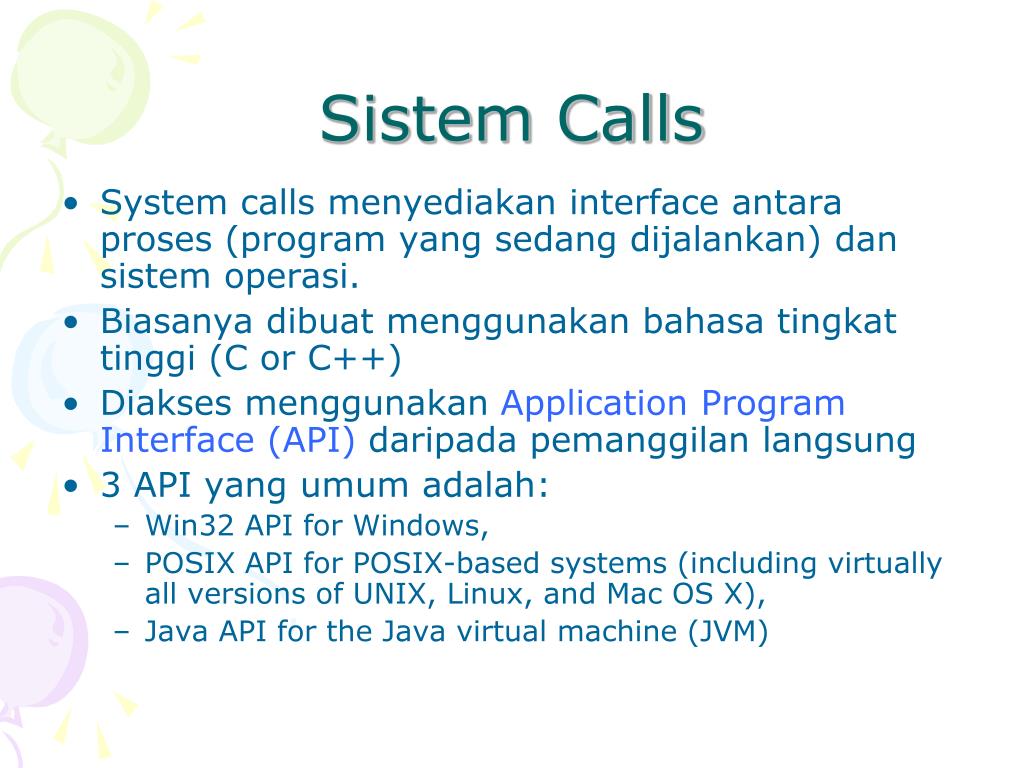 Sistem Calls

• System calls menyediakan interface antara proses (program yang sedang dijalankan) dan sistem operasi.
• Biasanya dibuat menggunakan bahasa tingkat tinggi (C or C++)
• Diakses menggunakan Application Program Interface (API) daripada pemanggilan langsung
• 3 API yang umum adalah:
– Win32 API for Windows,
– POSIX API for POSIX-based systems (including virtually all versions of UNIX, Linux, and Mac OS X),
– Java API for the Java virtual machine (JVM)